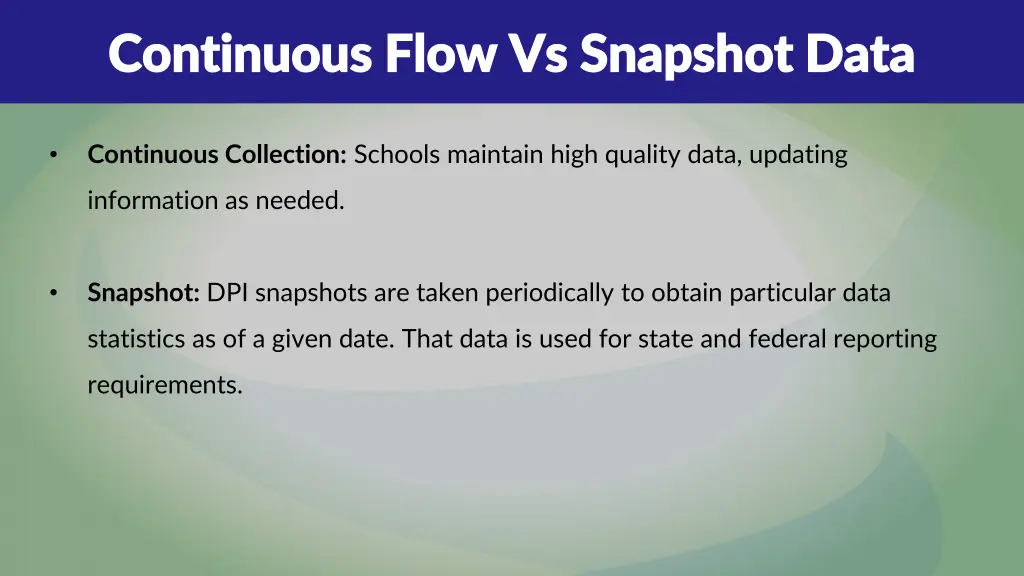 Continuous Flow Vs Snapshot Data

• Continuous Collection: Schools maintain high quality data, updating information as needed.

• Snapshot: DPI snapshots are taken periodically to obtain particular data statistics as of a given date. That data is used for state and federal reporting requirements.